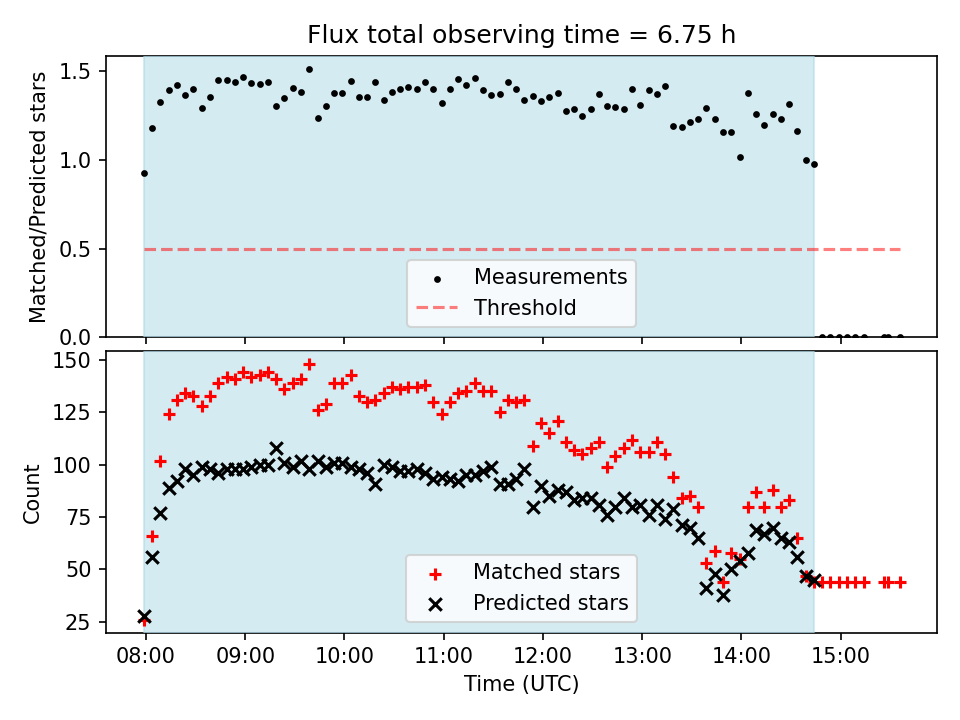 Flux total observing time = 6.75 h

Matched/Predicted stars

1.5
1.0
0.5
0.0

Measurements
Threshold

Count

150
125
100
75
50
25

Matched stars
Predicted stars

08:00 09:00 10:00 11:00 12:00 13:00 14:00 15:00

Time (UTC)